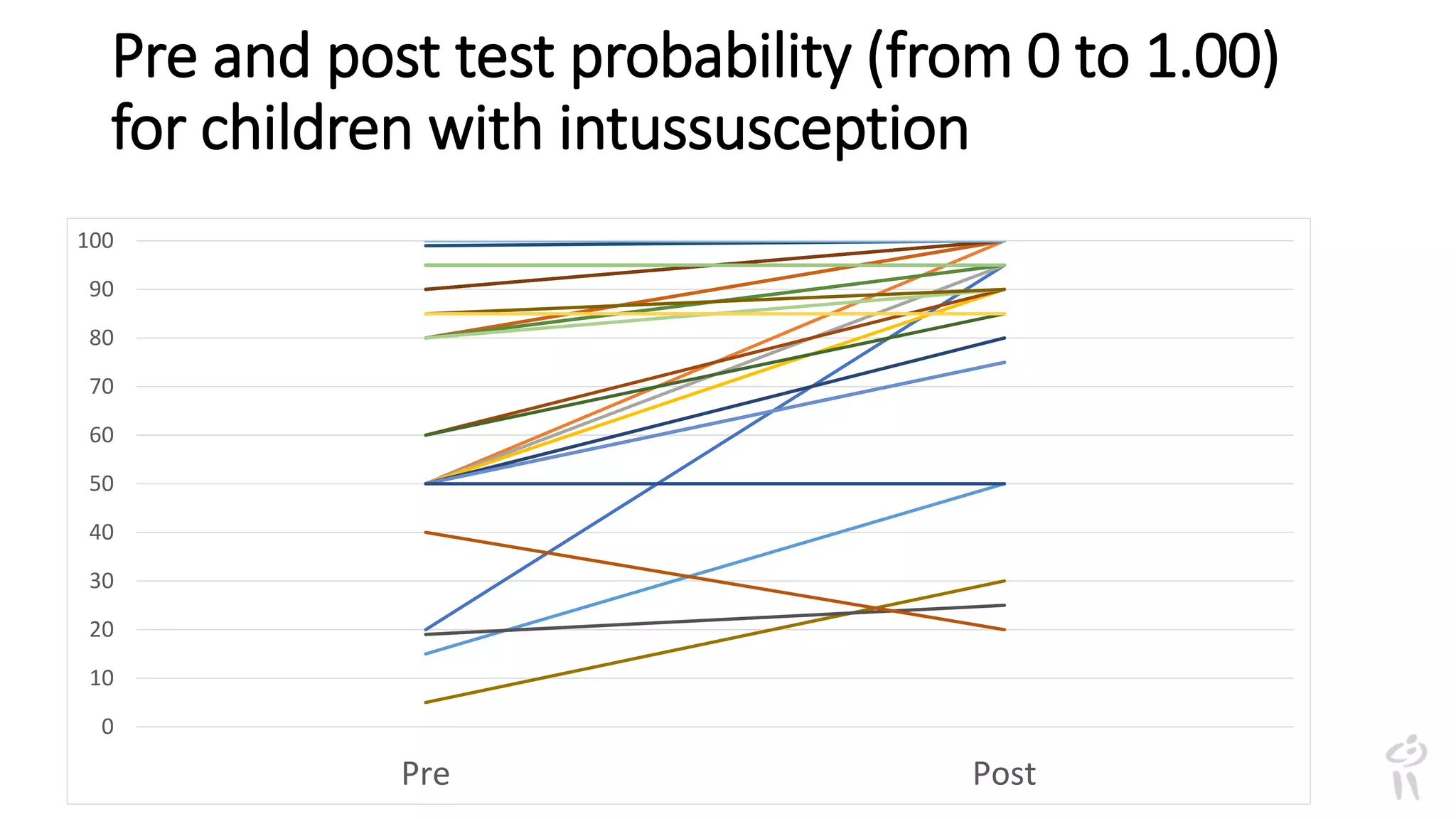 Pre and post test probability (from 0 to 1.00) for children with intussusception

100
90
80
70
60
50
40
30
20
10
0

Pre
Post